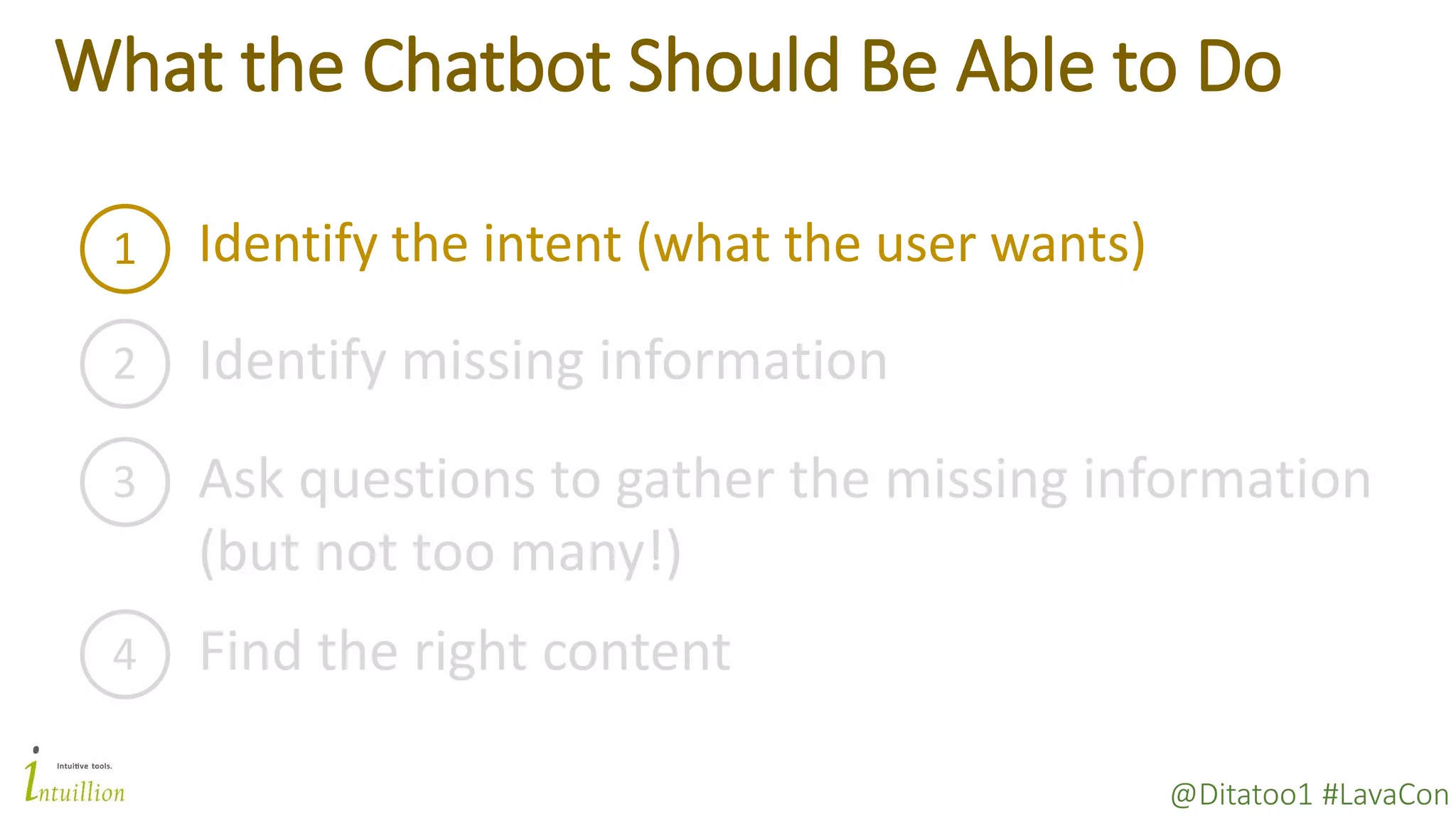 What the Chatbot Should Be Able to Do

1 Identify the intent (what the user wants)

2 Identify missing information

3 Ask questions to gather the missing information (but not too many!)

4 Find the right content

Intuitive tools.
Intuillion

@Ditatoo1 #LavaCon